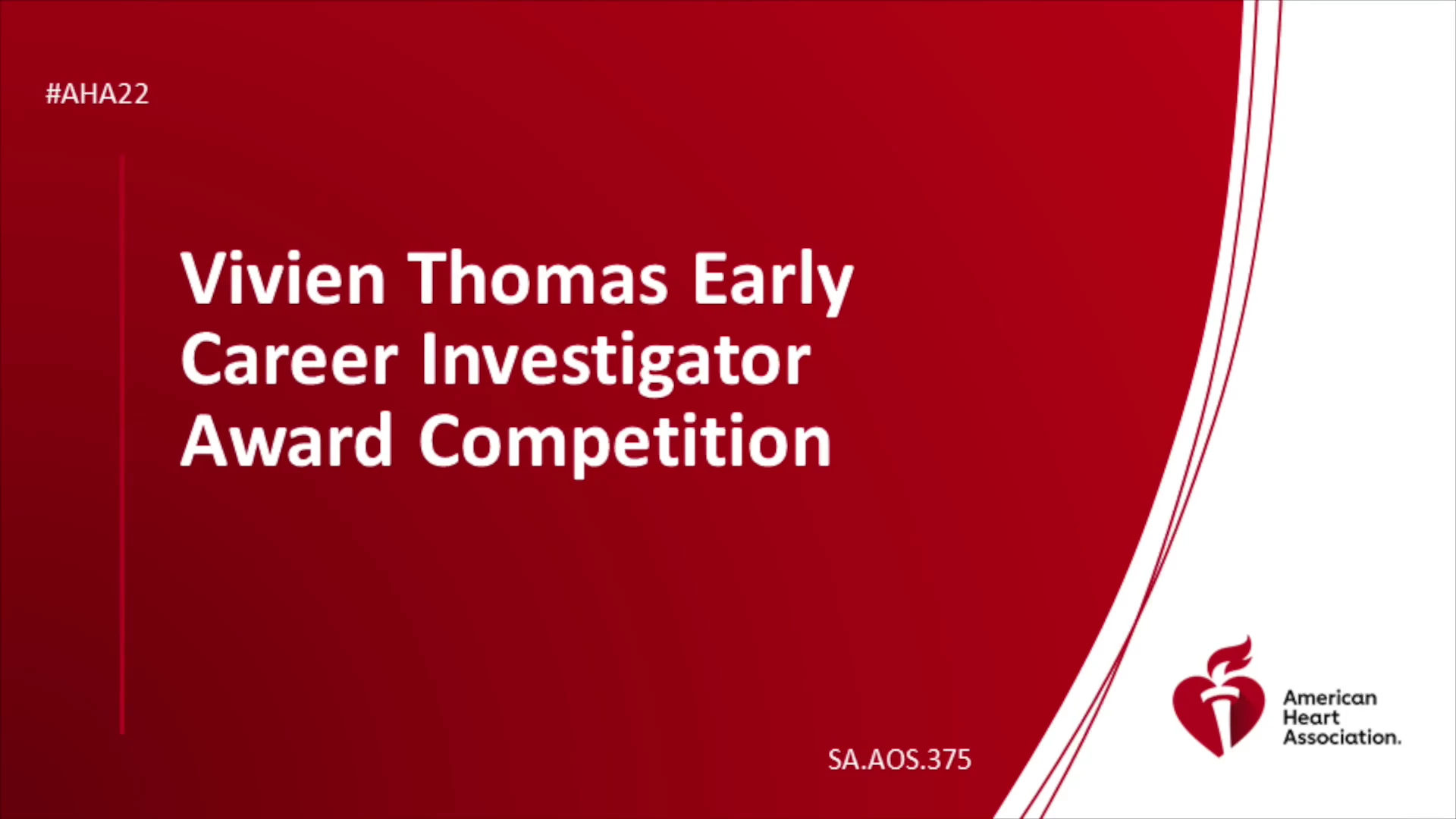 #AHA22

Vivien Thomas Early Career Investigator Award Competition

SA.AOS.375

American Heart Association.